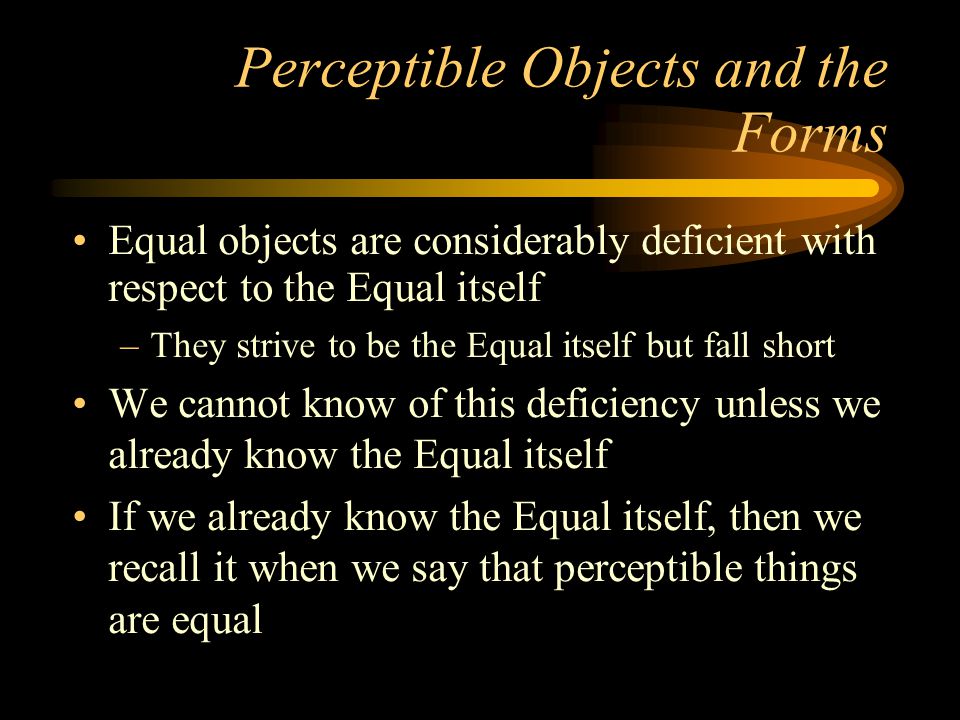 Perceptible Objects and the Forms

• Equal objects are considerably deficient with respect to the Equal itself
– They strive to be the Equal itself but fall short

• We cannot know of this deficiency unless we already know the Equal itself

• If we already know the Equal itself, then we recall it when we say that perceptible things are equal